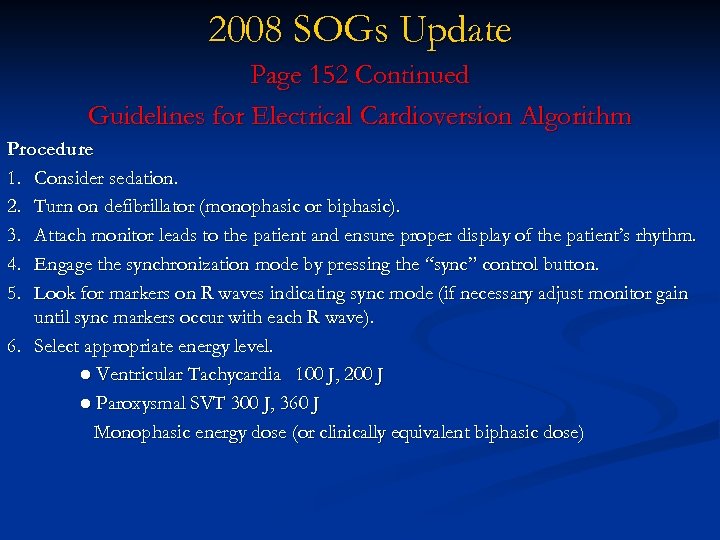 2008 SOGs Update

Page 152 Continued

Guidelines for Electrical Cardioversion Algorithm

Procedure

1. Consider sedation.
2. Turn on defibrillator (monophasic or biphasic).
3. Attach monitor leads to the patient and ensure proper display of the patient's rhythm.
4. Engage the synchronization mode by pressing the "sync" control button.
5. Look for markers on R waves indicating sync mode (if necessary adjust monitor gain until sync markers occur with each R wave).
6. Select appropriate energy level.

● Ventricular Tachycardia 100 J, 200 J

● Paroxysmal SVT 300 J, 360 J

Monophasic energy dose (or clinically equivalent biphasic dose)